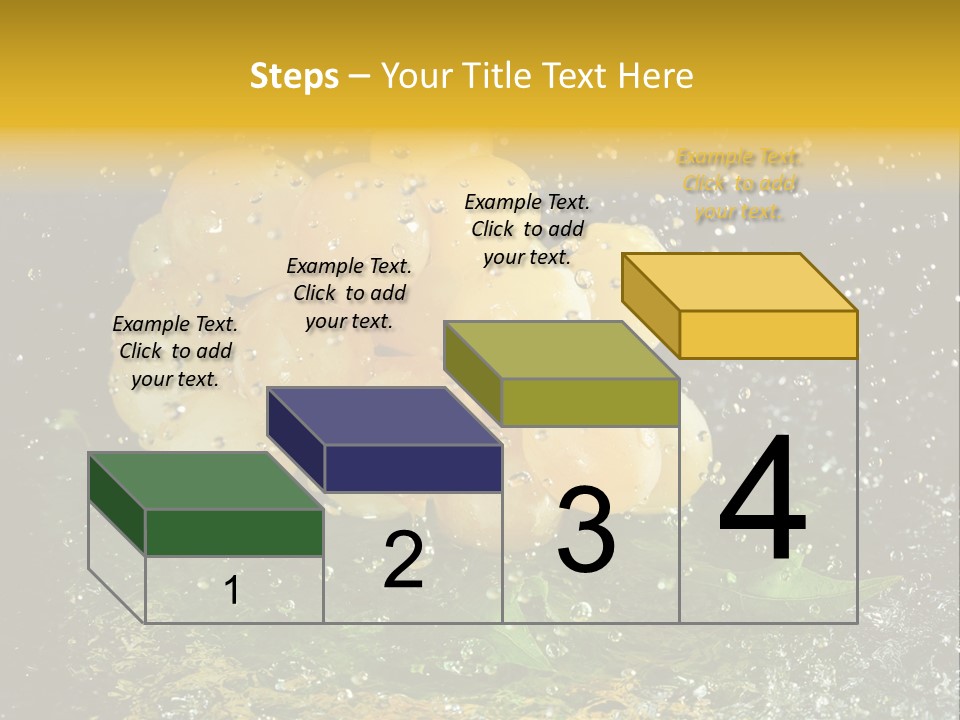 Steps – Your Title Text Here

Example Text. Click to add your text.

Example Text. Click to add your text.

Example Text. Click to add your text.

Example Text. Click to add your text.

1

2

3

4